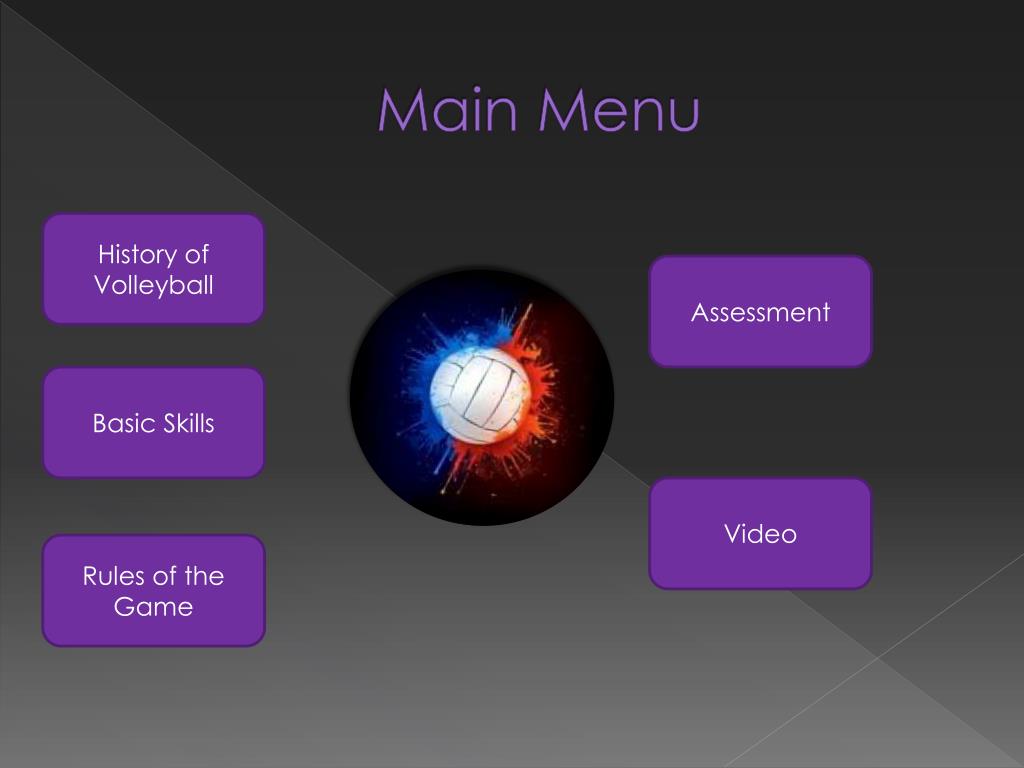 Main Menu

History of Volleyball

Basic Skills

Rules of the Game

Assessment

Video